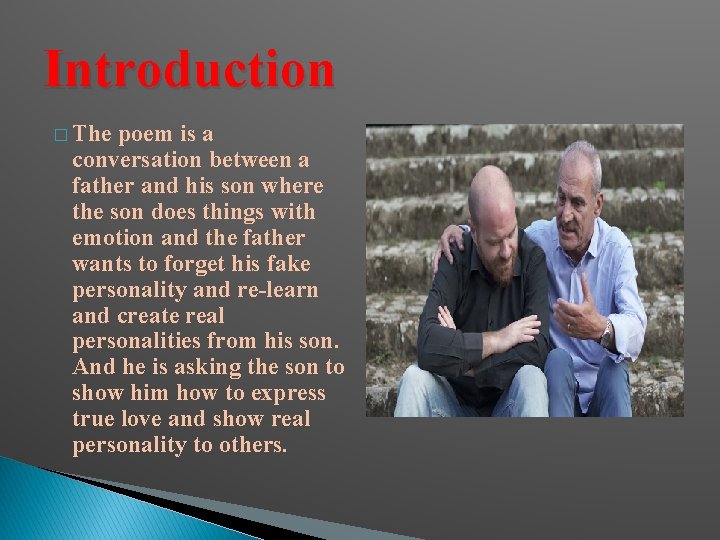 Introduction

□ The poem is a conversation between a father and his son where the son does things with emotion and the father wants to forget his fake personality and re-learn and create real personalities from his son. And he is asking the son to show him how to express true love and show real personality to others.